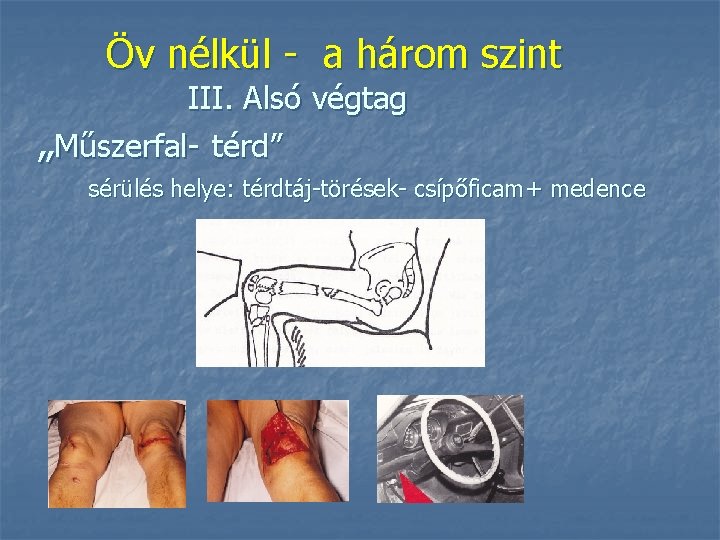 Öv nélkül - a három szint

III. Alsó végtag

„Műszerfal- térd”

sérülés helye: térdtáj-törések- csípőficam+ medence